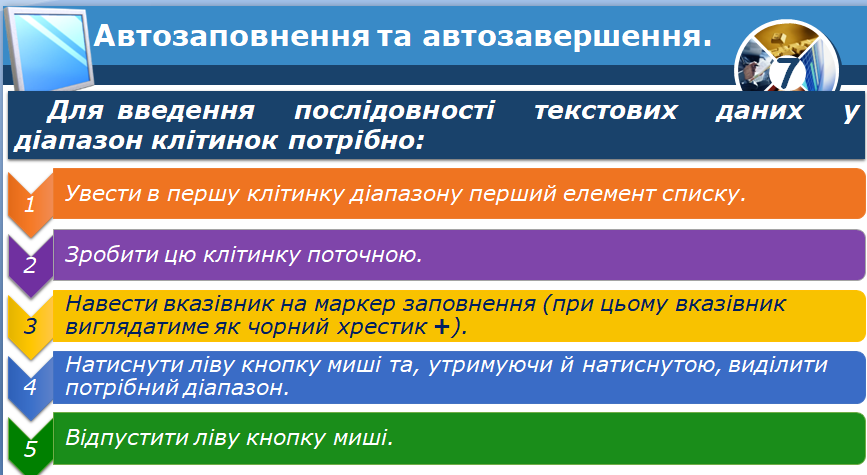 Автозаповнення та автозавершення.

7

Для введення послідовності текстових даних у діапазон клітинок потрібно:

1 Увести в першу клітинку діапазону перший елемент списку.

2 Зробити цю клітинку поточною.

3 Навести вказівник на маркер заповнення (при цьому вказівник виглядатиме як чорний хрестик +).

4 Натиснути ліву кнопку миші та, утримуючи й натиснутою, виділити потрібний діапазон.

5 Відпустити ліву кнопку миші.